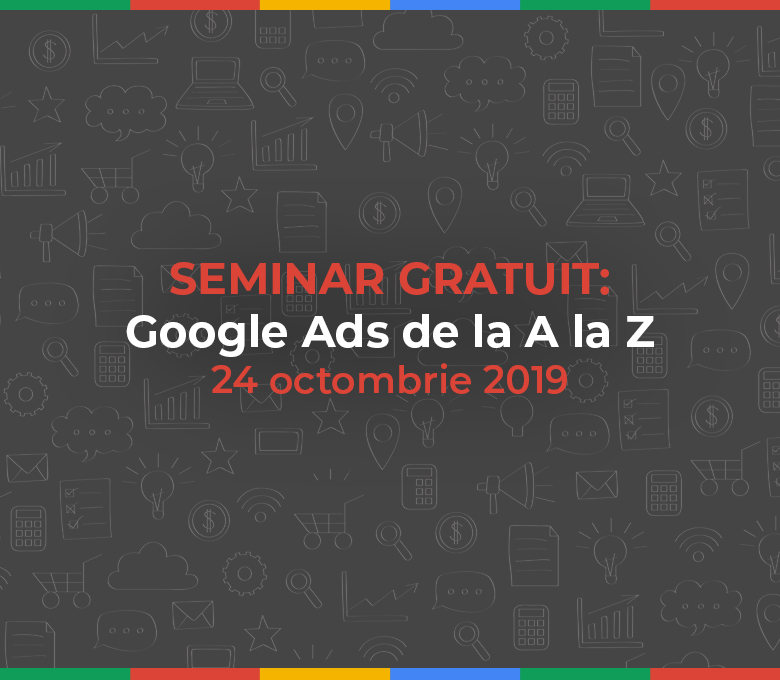 SEMINAR GRATUIT:
Google Ads de la A la Z
24 octombrie 2019